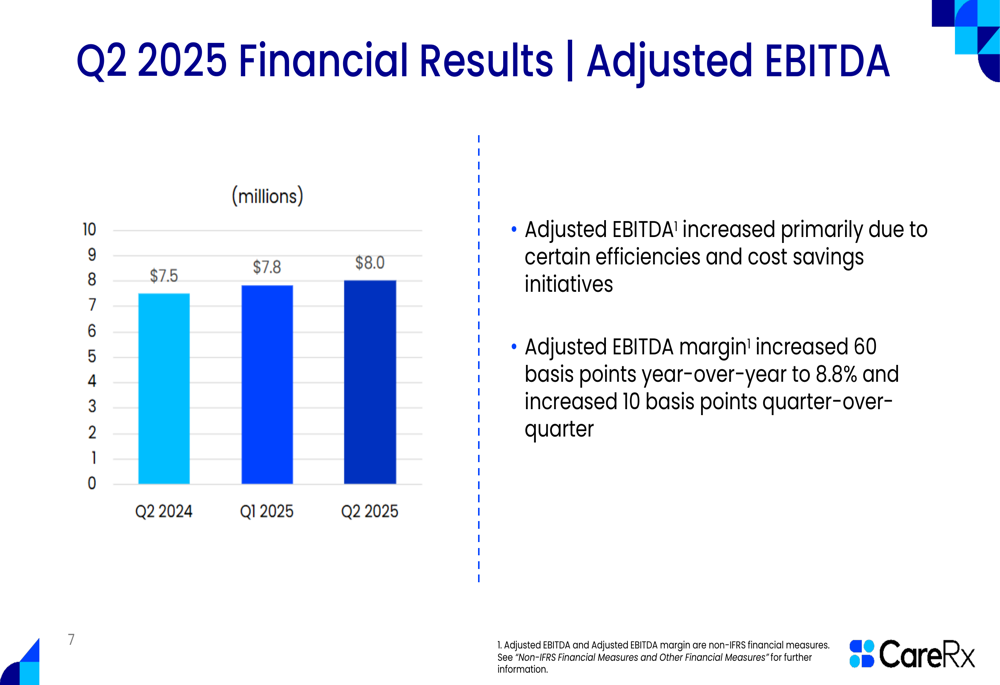 Q2 2025 Financial Results | Adjusted EBITDA

(millions)

10
9
8
7
6
5
4
3
2
1
0

$7.5
$7.8
$8.0

Q2 2024
Q1 2025
Q2 2025

• Adjusted EBITDA$^1$ increased primarily due to certain efficiencies and cost savings initiatives

• Adjusted EBITDA margin$^1$ increased 60 basis points year-over-year to 8.8% and increased 10 basis points quarter-over-quarter

7

1. Adjusted EBITDA and Adjusted EBITDA margin are non-IFRS financial measures. See "Non-IFRS Financial Measures and Other Financial Measures" for further information.

CareRx